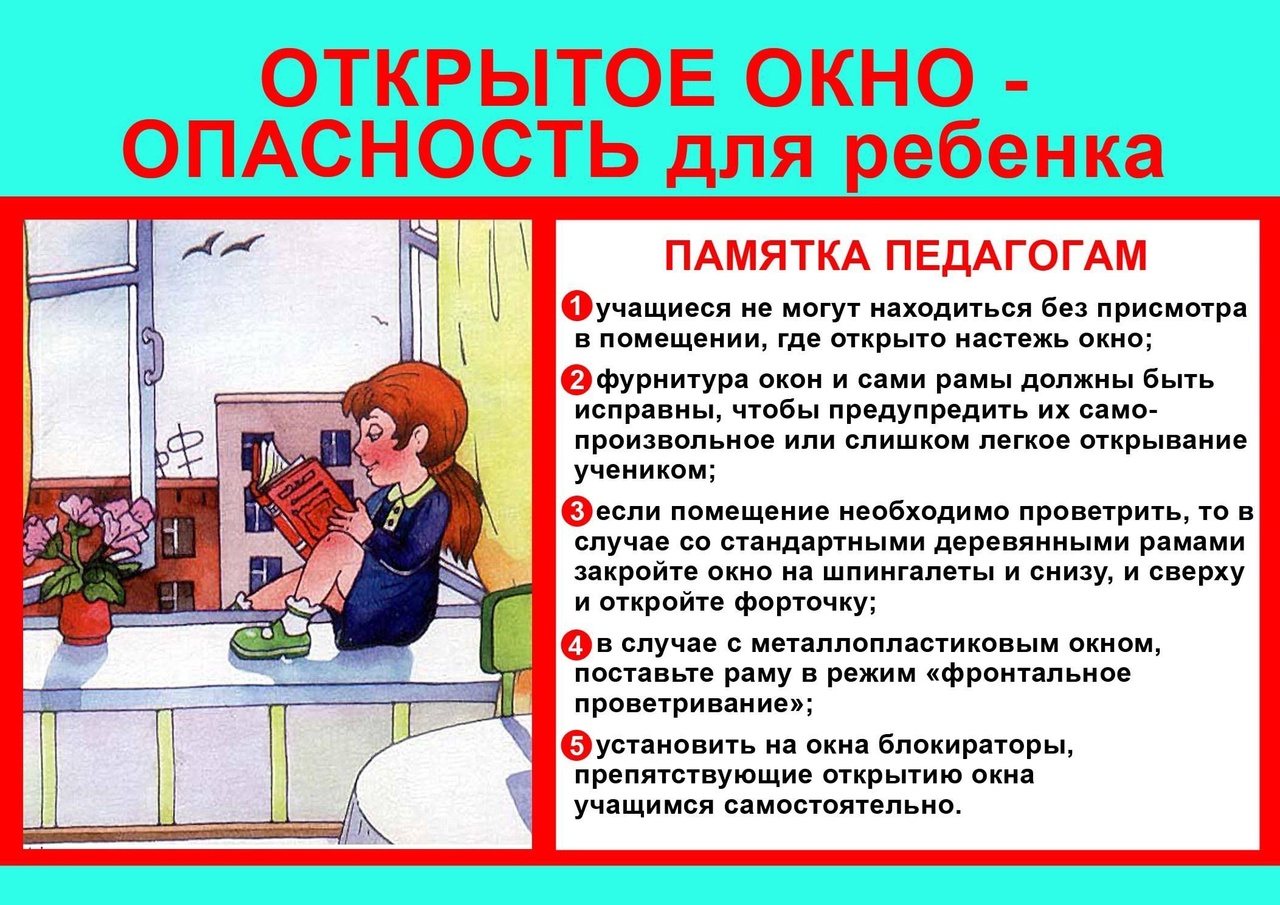 ОТКРЫТОЕ ОКНО - ОПАСНОСТЬ для ребенка

ПАМЯТКА ПЕДАГОГАМ

1 учащиеся не могут находиться без присмотра в помещении, где открыто настежь окно;

2 фурнитура окон и сами рамы должны быть исправны, чтобы предупредить их самопроизвольное или слишком легкое открывание учеником;

3 если помещение необходимо проветрить, то в случае со стандартными деревянными рамами закройте окно на шпингалеты и снизу, и сверху и откройте форточку;

4 в случае с металлопластиковым окном, поставьте раму в режим «фронтальное проветривание»;

5 установить на окна блокираторы, препятствующие открытию окна учащимся самостоятельно.